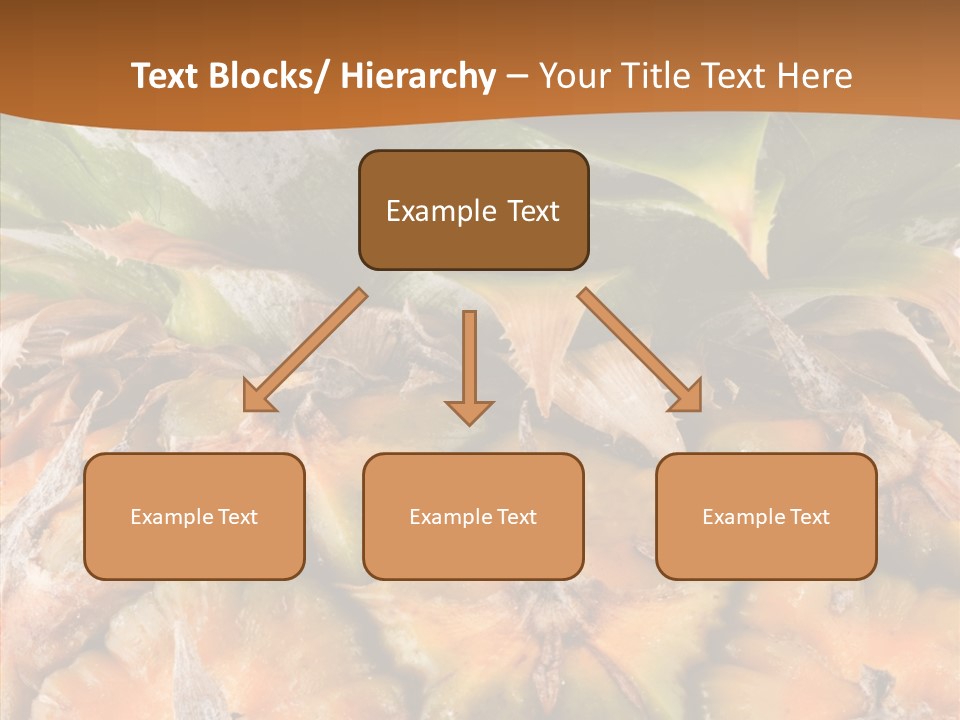 Text Blocks/ Hierarchy – Your Title Text Here

Example Text

Example Text

Example Text

Example Text